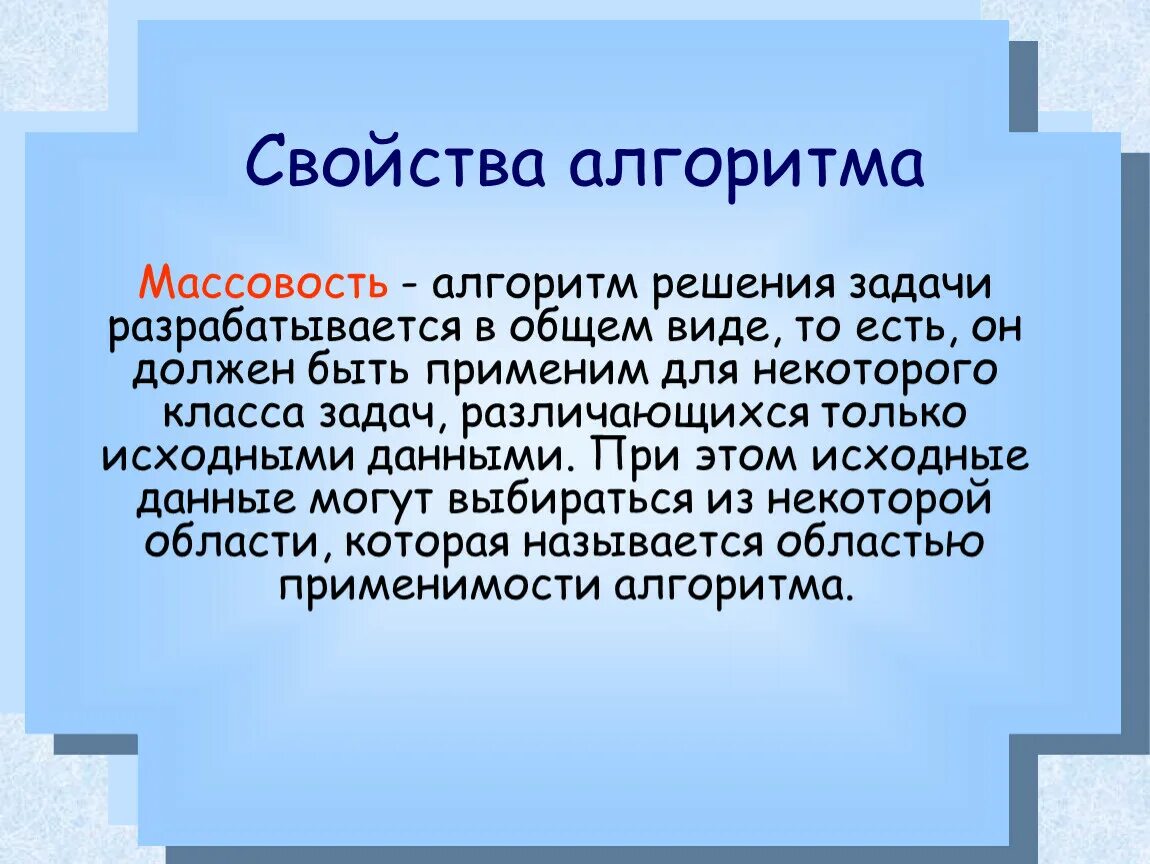 Свойства алгоритма

Массовость - алгоритм решения задачи разрабатывается в общем виде, то есть, он должен быть применим для некоторого класса задач, различающихся только исходными данными. При этом исходные данные могут выбираться из некоторой области, которая называется областью применимости алгоритма.